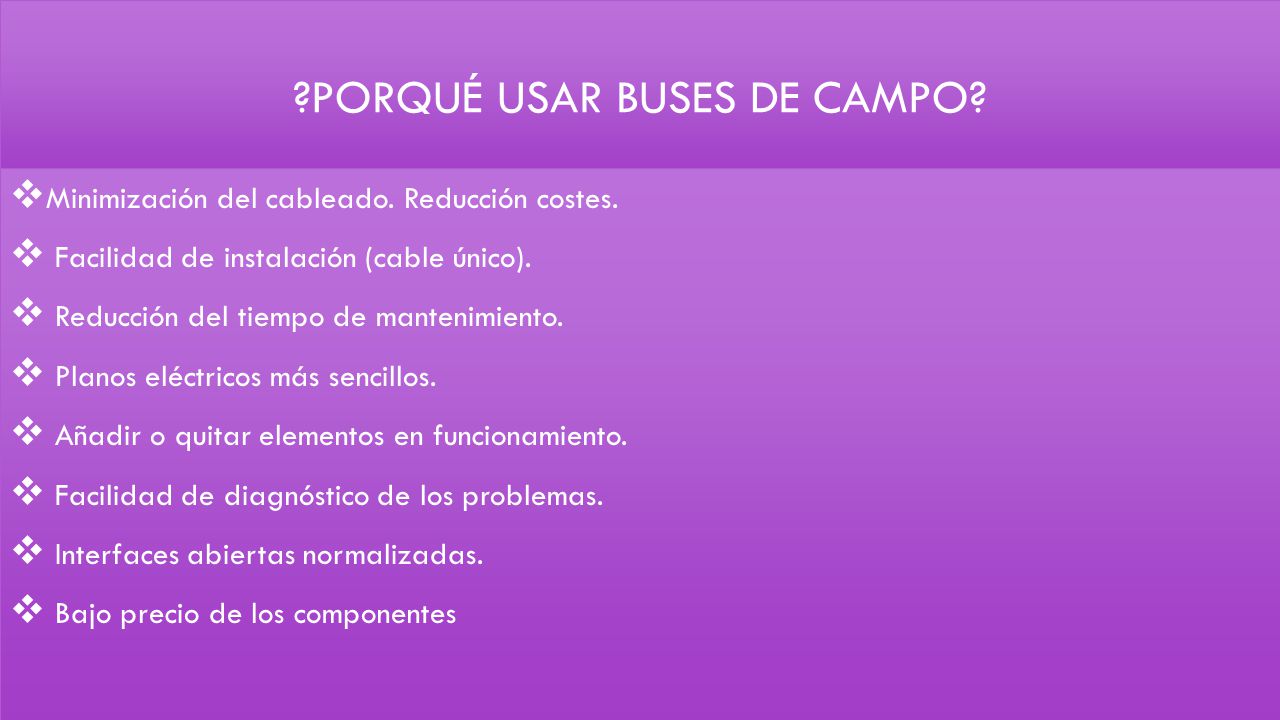 ?PORQUÉ USAR BUSES DE CAMPO?

❖ Minimización del cableado. Reducción costes.

❖ Facilidad de instalación (cable único).

❖ Reducción del tiempo de mantenimiento.

❖ Planos eléctricos más sencillos.

❖ Añadir o quitar elementos en funcionamiento.

❖ Facilidad de diagnóstico de los problemas.

❖ Interfaces abiertas normalizadas.

❖ Bajo precio de los componentes